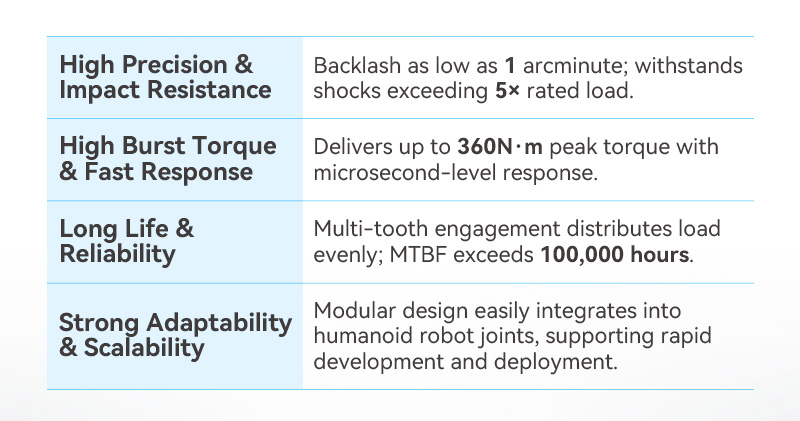 | | |
|---|---|
| High Precision & Impact Resistance | Backlash as low as 1 arcminute; withstands shocks exceeding 5× rated load. |
| High Burst Torque & Fast Response | Delivers up to 360N·m peak torque with microsecond-level response. |
| Long Life & Reliability | Multi-tooth engagement distributes load evenly; MTBF exceeds 100,000 hours. |
| Strong Adaptability & Scalability | Modular design easily integrates into humanoid robot joints, supporting rapid development and deployment. |